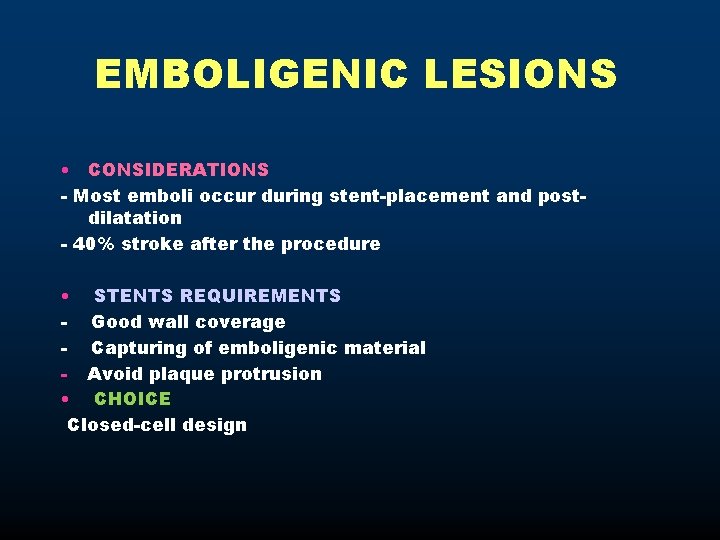 EMBOLIGENIC LESIONS

• CONSIDERATIONS
- Most emboli occur during stent-placement and post-dilatation
- 40% stroke after the procedure

• STENTS REQUIREMENTS
- Good wall coverage
- Capturing of emboligenic material
- Avoid plaque protrusion
• CHOICE
Closed-cell design